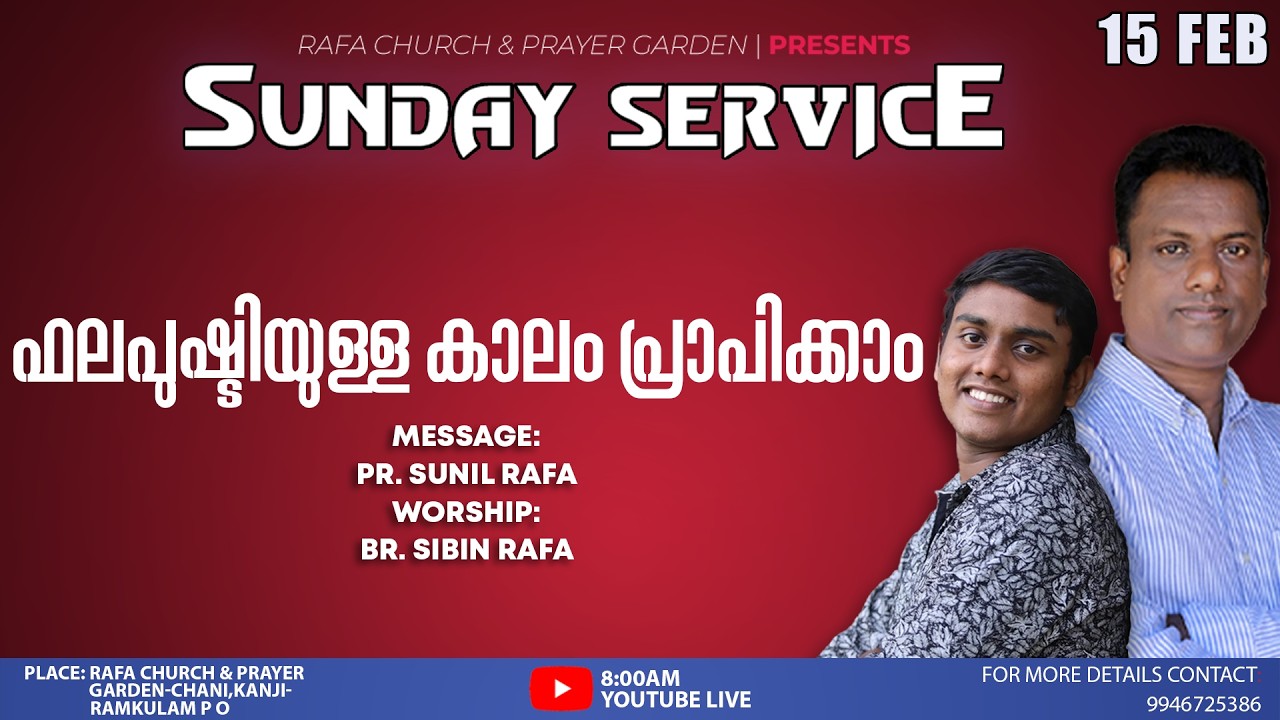 RAFA CHURCH & PRAYER GARDEN | PRESENTS

15 FEB

SUNDAY SERVICE

ഫലപുഷ്ടിയുള്ള കാലം പ്രാപിക്കാം

MESSAGE:
PR. SUNIL RAFA
WORSHIP:
BR. SIBIN RAFA

PLACE: RAFA CHURCH & PRAYER GARDEN-CHANI,KANJIRAMKULAM P O

8:00AM
YOUTUBE LIVE

FOR MORE DETAILS CONTACT
9946725386